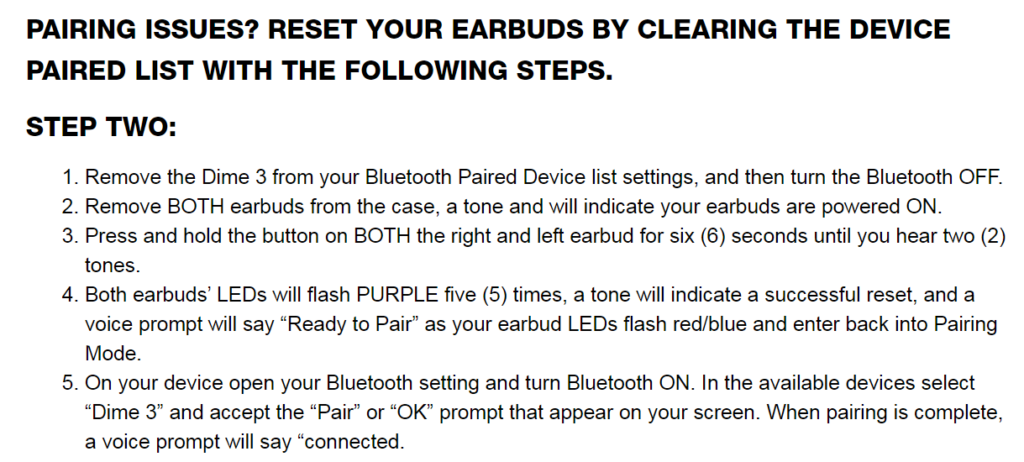 PAIRING ISSUES? RESET YOUR EARBUDS BY CLEARING THE DEVICE PAIRED LIST WITH THE FOLLOWING STEPS.

STEP TWO:

1. Remove the Dime 3 from your Bluetooth Paired Device list settings, and then turn the Bluetooth OFF.
2. Remove BOTH earbuds from the case, a tone and will indicate your earbuds are powered ON.
3. Press and hold the button on BOTH the right and left earbud for six (6) seconds until you hear two (2) tones.
4. Both earbuds' LEDs will flash PURPLE five (5) times, a tone will indicate a successful reset, and a voice prompt will say "Ready to Pair" as your earbud LEDs flash red/blue and enter back into Pairing Mode.
5. On your device open your Bluetooth setting and turn Bluetooth ON. In the available devices select "Dime 3" and accept the "Pair" or "OK" prompt that appear on your screen. When pairing is complete, a voice prompt will say "connected.